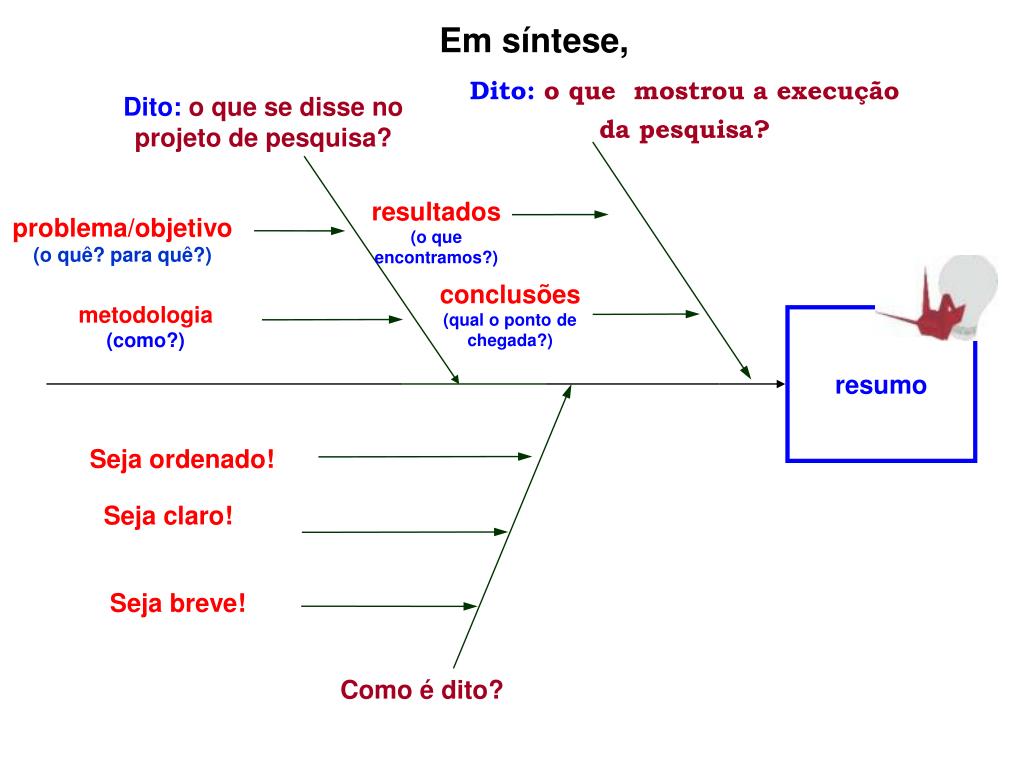 Em síntese,

Dito: o que se disse no projeto de pesquisa?

Dito: o que mostrou a execução da pesquisa?

problema/objetivo
(o quê? para quê?)

metodologia
(como?)

resultados
(o que encontramos?)

conclusões
(qual o ponto de chegada?)

resumo

Seja ordenado!

Seja claro!

Seja breve!

Como é dito?